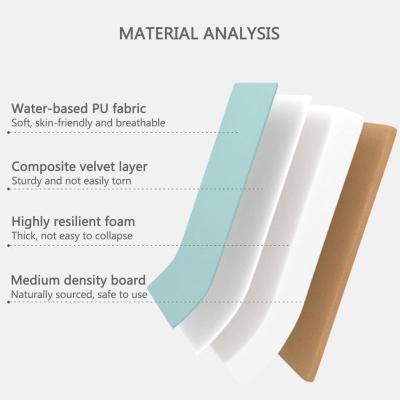 MATERIAL ANALYSIS

Water-based PU fabric
Soft, skin-friendly and breathable

Composite velvet layer
Sturdy and not easily torn

Highly resilient foam
Thick, not easy to collapse

Medium density board
Naturally sourced, safe to use